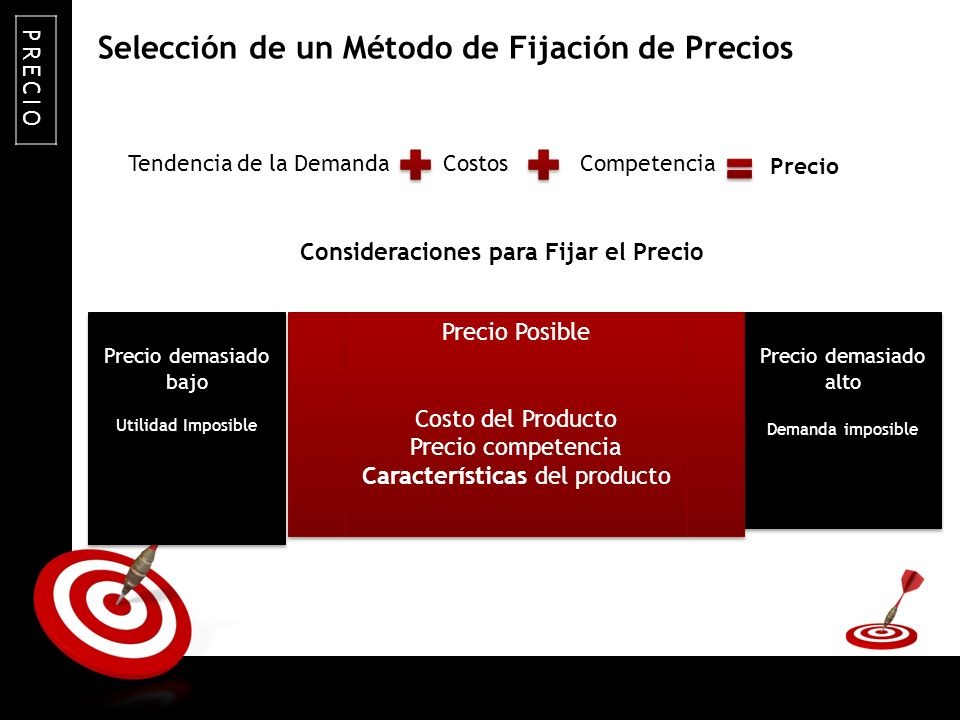 PRECIO

Selección de un Método de Fijación de Precios

Tendencia de la Demanda + Costos + Competencia = Precio

Consideraciones para Fijar el Precio

Precio demasiado bajo

Utilidad Imposible

Precio Posible

Costo del Producto
Precio competencia
Características del producto

Precio demasiado alto

Demanda imposible